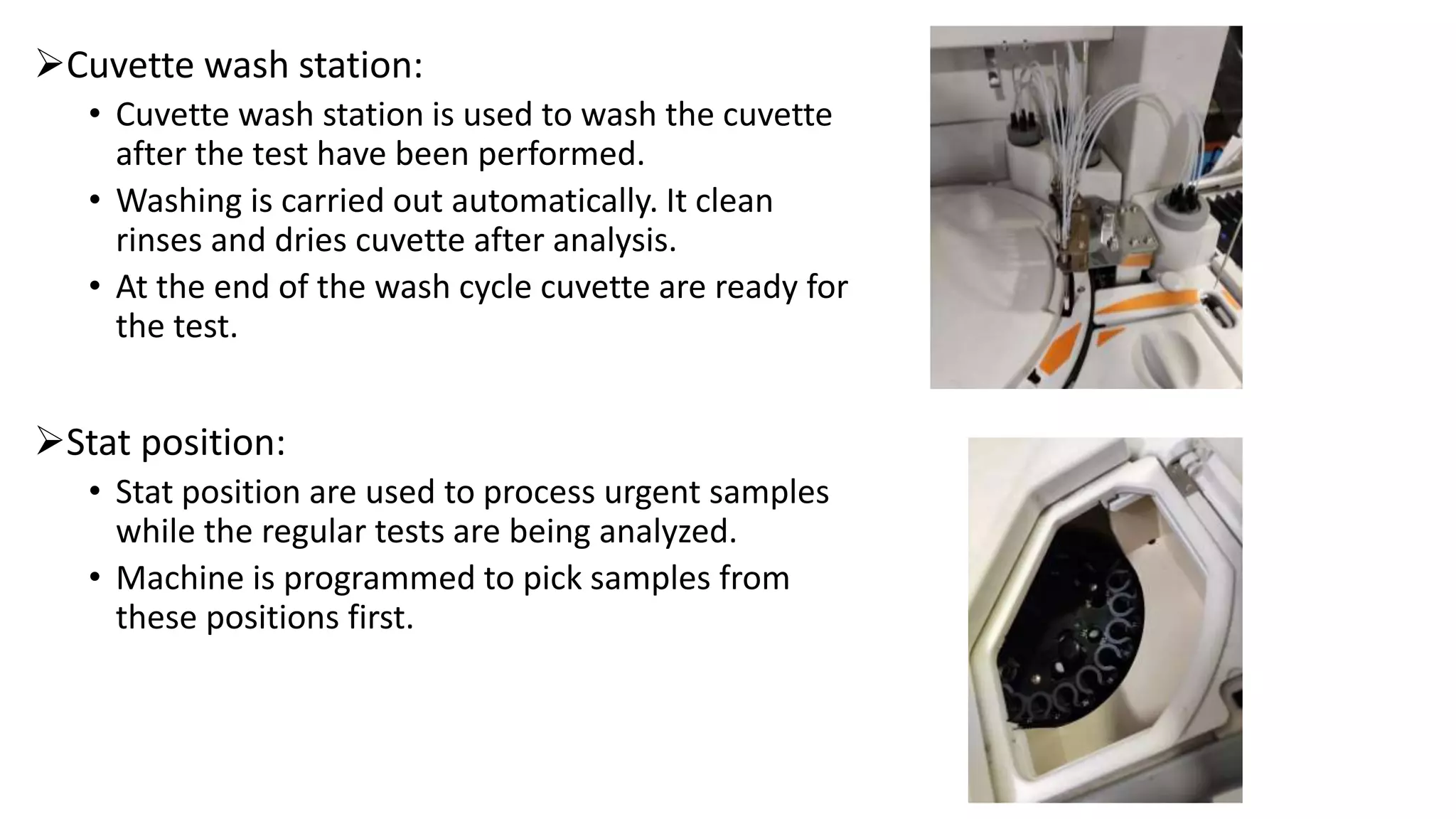 ➢Cuvette wash station:

• Cuvette wash station is used to wash the cuvette after the test have been performed.

• Washing is carried out automatically. It clean rinses and dries cuvette after analysis.

• At the end of the wash cycle cuvette are ready for the test.

➢Stat position:

• Stat position are used to process urgent samples while the regular tests are being analyzed.

• Machine is programmed to pick samples from these positions first.